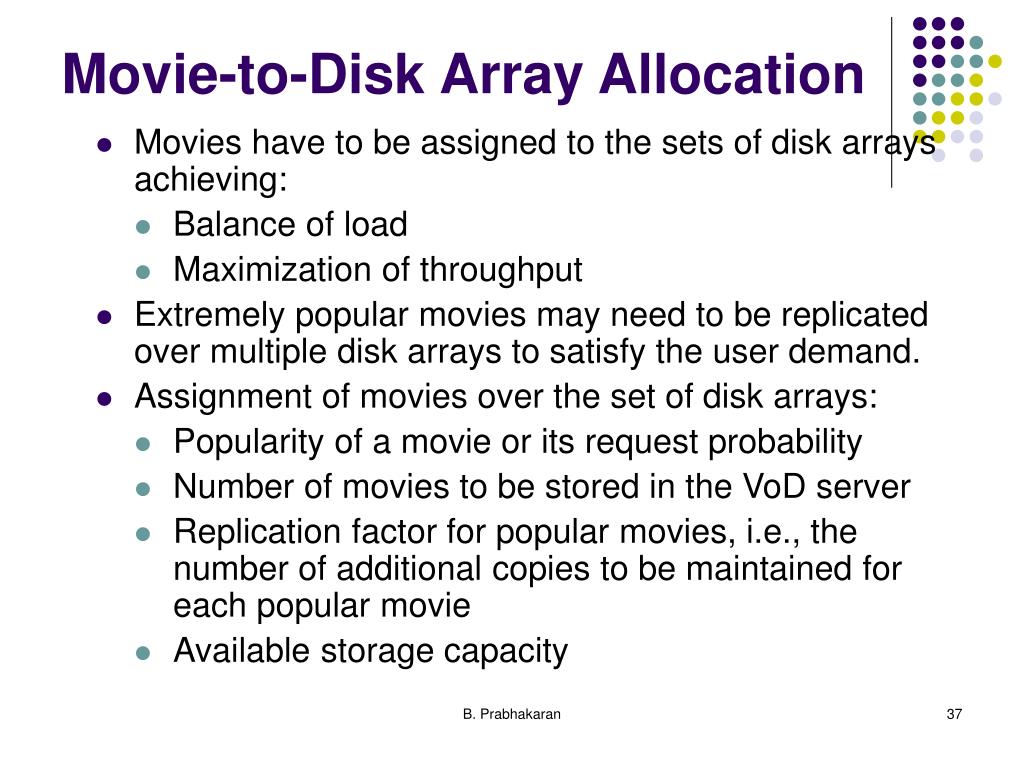 Movie-to-Disk Array Allocation

- Movies have to be assigned to the sets of disk arrays achieving:
  - Balance of load
  - Maximization of throughput
- Extremely popular movies may need to be replicated over multiple disk arrays to satisfy the user demand.
- Assignment of movies over the set of disk arrays:
  - Popularity of a movie or its request probability
  - Number of movies to be stored in the VoD server
  - Replication factor for popular movies, i.e., the number of additional copies to be maintained for each popular movie
  - Available storage capacity

B. Prabhakaran

37